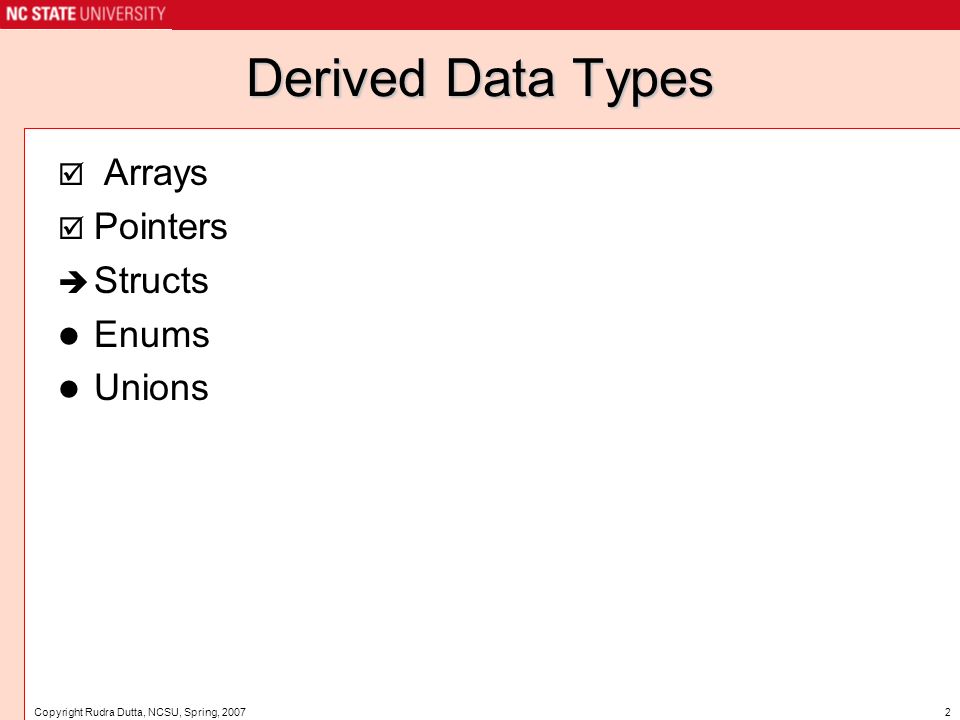 NC STATE UNIVERSITY

Derived Data Types

☑ Arrays
☑ Pointers
➔ Structs
● Enums
● Unions

Copyright Rudra Dutta, NCSU, Spring, 2007

2